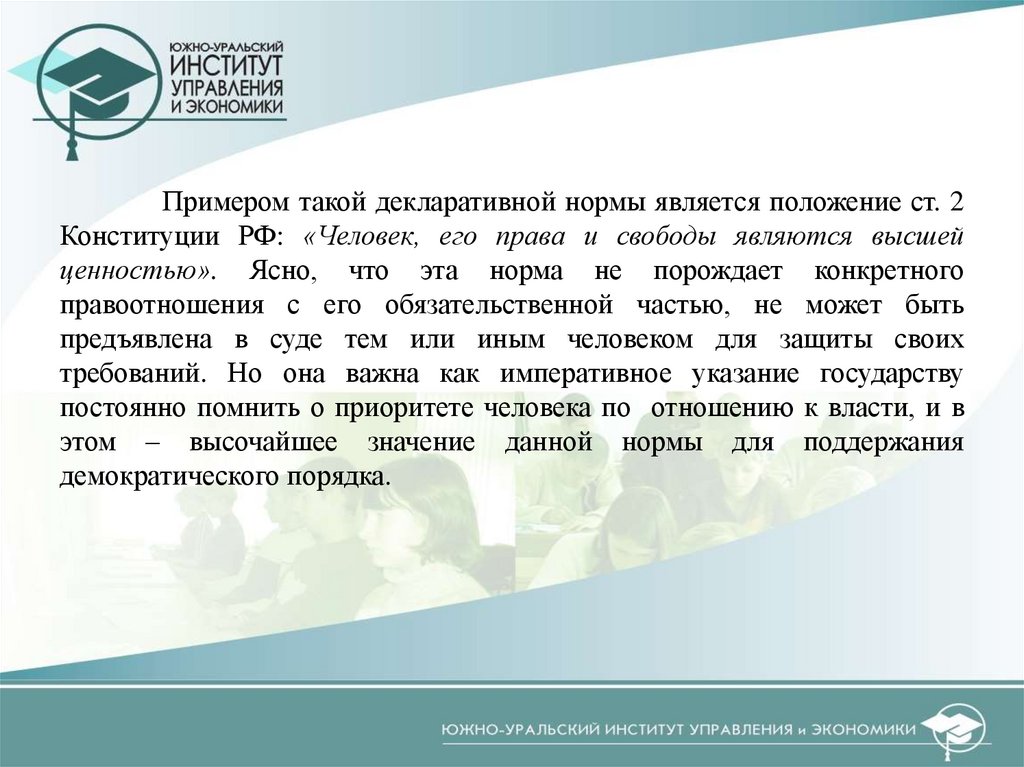 ЮЖНО-УРАЛЬСКИЙ ИНСТИТУТ УПРАВЛЕНИЯ И ЭКОНОМИКИ

Примером такой декларативной нормы является положение ст. 2 Конституции РФ: «Человек, его права и свободы являются высшей ценностью». Ясно, что эта норма не порождает конкретного правоотношения с его обязательственной частью, не может быть предъявлена в суде тем или иным человеком для защиты своих требований. Но она важна как императивное указание государству постоянно помнить о приоритете человека по отношению к власти, и в этом – высочайшее значение данной нормы для поддержания демократического порядка.

ЮЖНО-УРАЛЬСКИЙ ИНСТИТУТ УПРАВЛЕНИЯ и ЭКОНОМИКИ